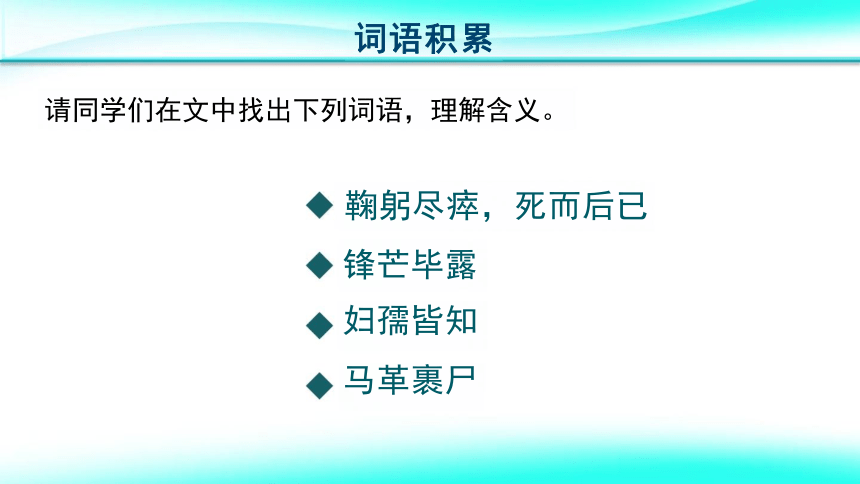 词语积累

请同学们在文中找出下列词语，理解含义。

◆ 鞠躬尽瘁，死而后已
◆ 锋芒毕露
◆ 妇孺皆知
◆ 马革裹尸